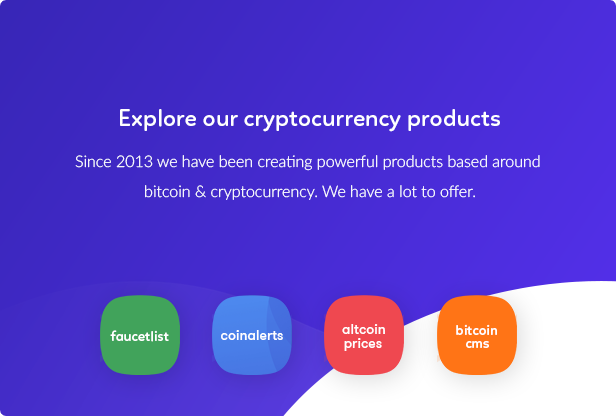 Explore our cryptocurrency products

Since 2013 we have been creating powerful products based around bitcoin & cryptocurrency. We have a lot to offer.

faucetlist

coinalerts

altcoin prices

bitcoin cms